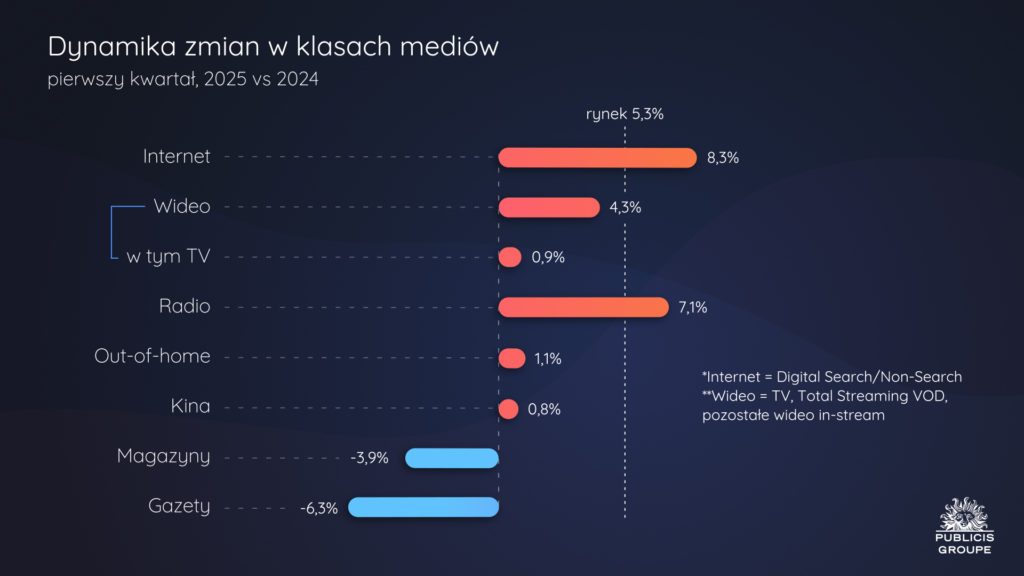 Dynamika zmian w klasach mediów
pierwszy kwartał, 2025 vs 2024

rynek 5,3%

Internet 8,3%
Wideo 4,3%
w tym TV 0,9%
Radio 7,1%
Out-of-home 1,1%
Kina 0,8%
Magazyny -3,9%
Gazety -6,3%

*Internet = Digital Search/Non-Search
**Wideo = TV, Total Streaming VOD, pozostałe wideo in-stream

PUBLICIS GROUPE